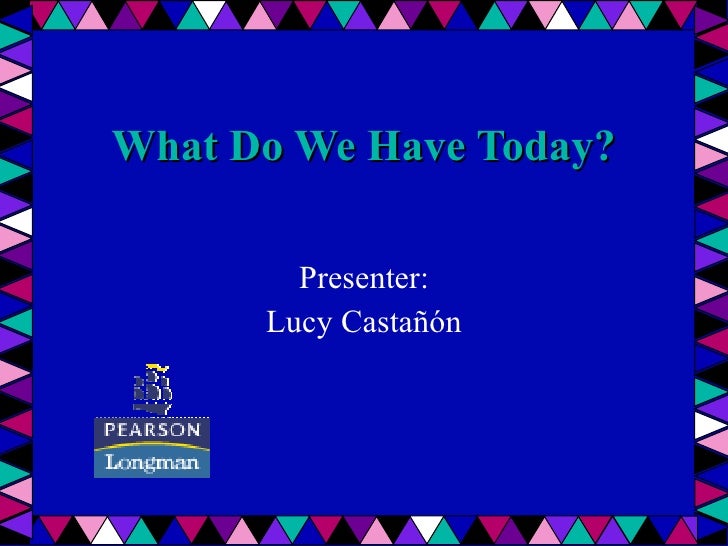 What Do We Have Today?

Presenter:
Lucy Castañón

PEARSON
Longman